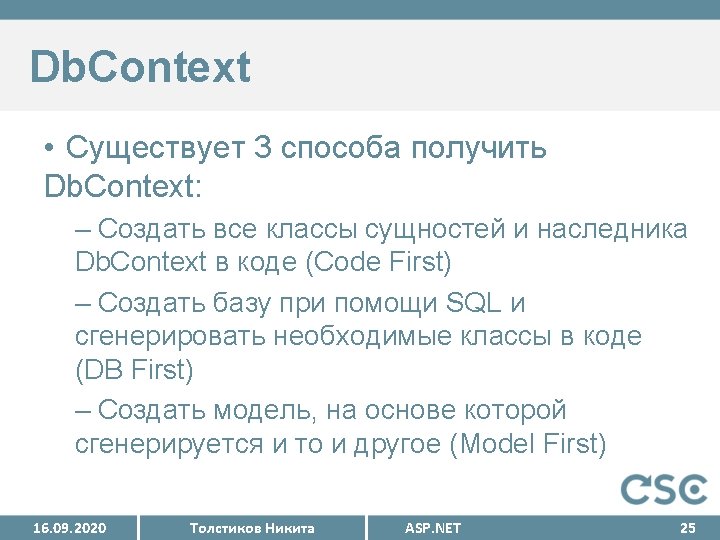 DbContext

• Существует 3 способа получить DbContext:

– Создать все классы сущностей и наследника DbContext в коде (Code First)

– Создать базу при помощи SQL и сгенерировать необходимые классы в коде (DB First)

– Создать модель, на основе которой сгенерируется и то и другое (Model First)

CSC

16.09.2020 Толстиков Никита ASP.NET 25